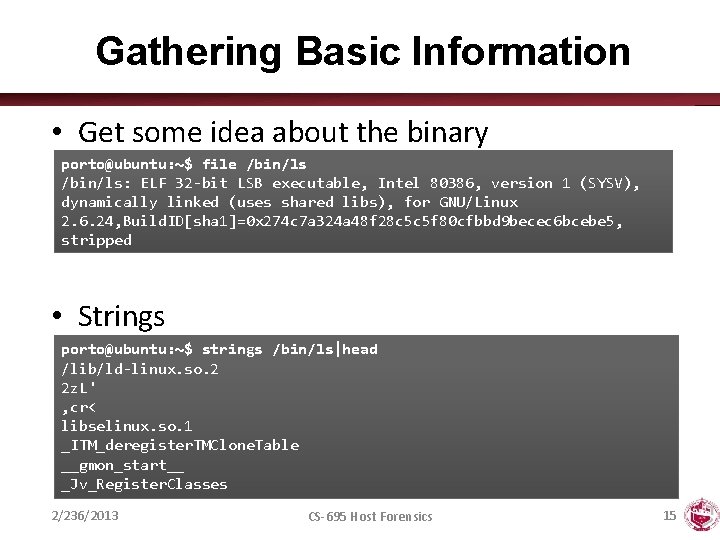 Gathering Basic Information

• Get some idea about the binary

porto@ubuntu:~$ file /bin/ls
/bin/ls: ELF 32-bit LSB executable, Intel 80386, version 1 (SYSV), dynamically linked (uses shared libs), for GNU/Linux 2.6.24,BuildID[sha1]=0x274c7a324a48f28c5c5f80cfbbd9becec6bcebe5, stripped

• Strings

porto@ubuntu:~$ strings /bin/ls|head
/lib/ld-linux.so.2
2zL'
,cr<
libselinux.so.1
_ITM_deregisterTMCloneTable
__gmon_start__
_Jv_RegisterClasses

2/236/2013
CS-695 Host Forensics
15